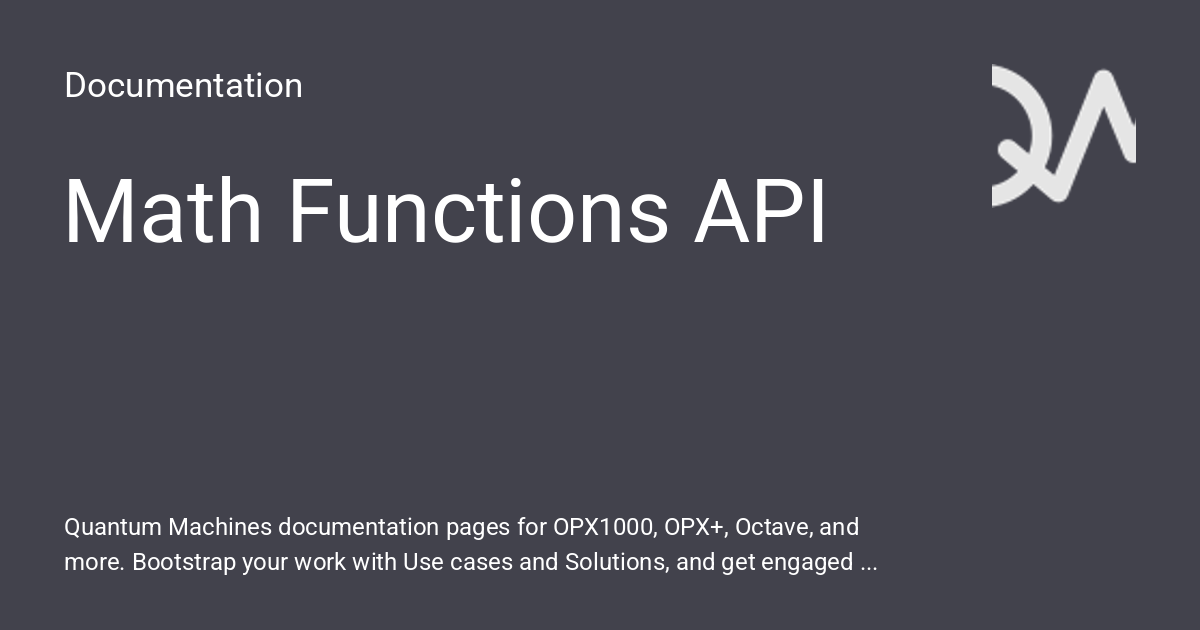 Documentation

Math Functions API

Quantum Machines documentation pages for OPX1000, OPX+, Octave, and more. Bootstrap your work with Use cases and Solutions, and get engaged ...